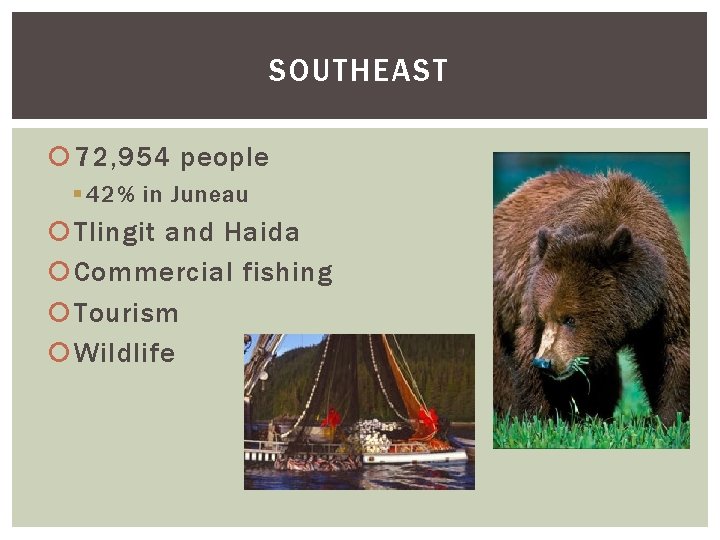 SOUTHEAST

72,954 people
42% in Juneau
Tlingit and Haida
Commercial fishing
Tourism
Wildlife